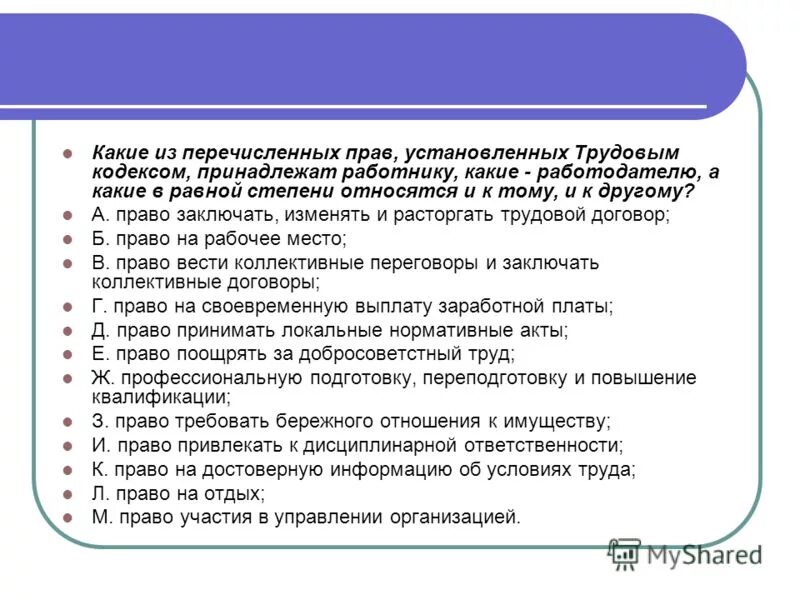 Какие из перечисленных прав, установленных Трудовым кодексом, принадлежат работнику, какие - работодателю, а какие в равной степени относятся и к тому, и к другому?

А. право заключать, изменять и расторгать трудовой договор;

Б. право на рабочее место;

В. право вести коллективные переговоры и заключать коллективные договоры;

Г. право на своевременную выплату заработной платы;

Д. право принимать локальные нормативные акты;

Е. право поощрять за добросоветстный труд;

Ж. профессиональную подготовку, переподготовку и повышение квалификации;

З. право требовать бережного отношения к имуществу;

И. право привлекать к дисциплинарной ответственности;

К. право на достоверную информацию об условиях труда;

Л. право на отдых;

М. право участия в управлении организацией.

MyShared